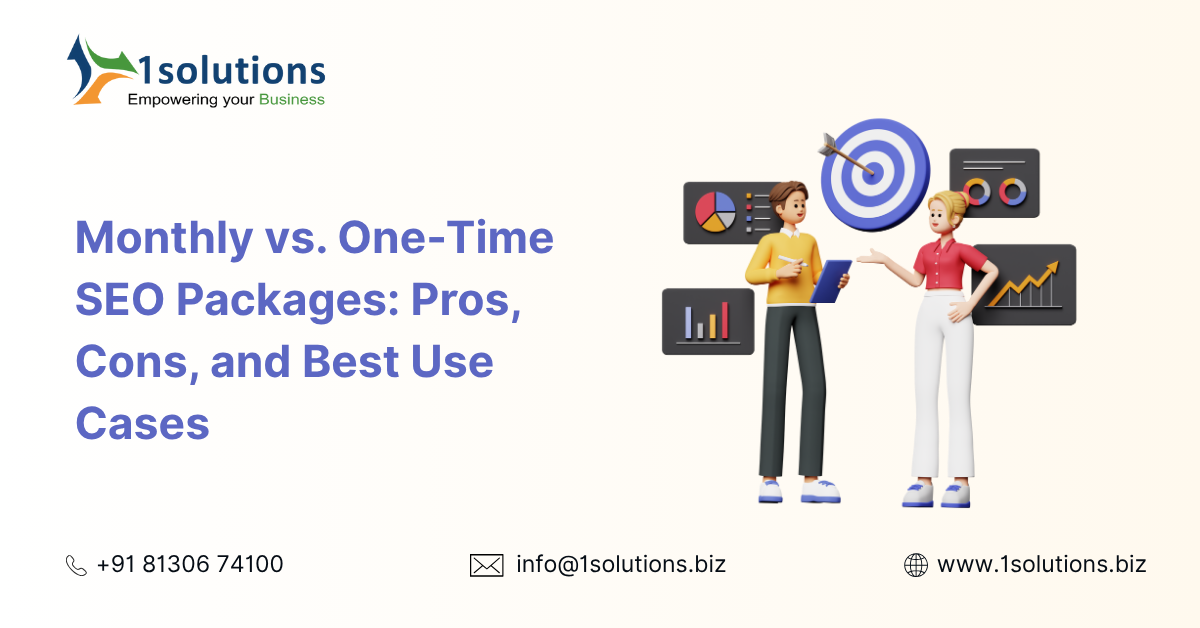 1solutions
Empowering your Business

Monthly vs. One-Time SEO Packages: Pros, Cons, and Best Use Cases

+91 81306 74100
info@1solutions.biz
www.1solutions.biz